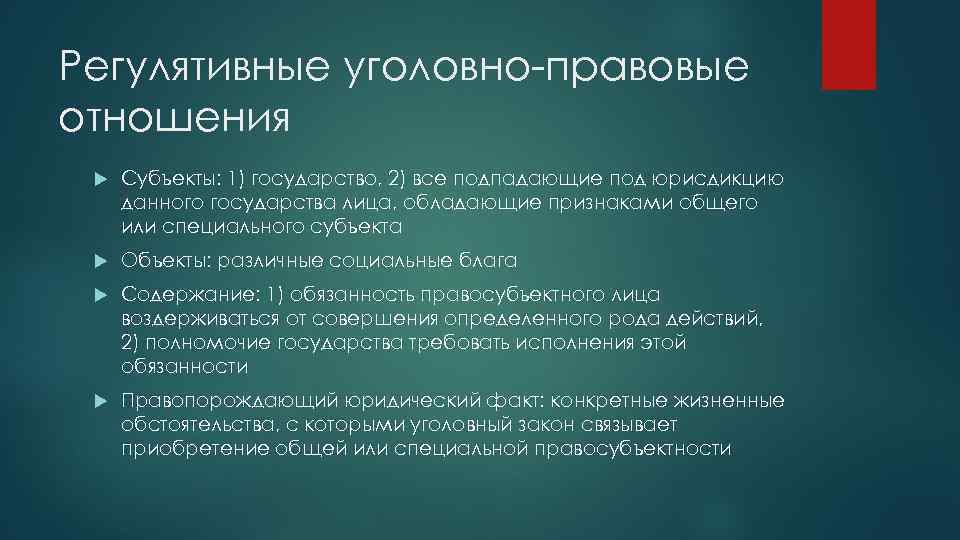 Регулятивные уголовно-правовые отношения

Субъекты: 1) государство, 2) все подпадающие под юрисдикцию данного государства лица, обладающие признаками общего или специального субъекта

Объекты: различные социальные блага

Содержание: 1) обязанность правосубъектного лица воздерживаться от совершения определенного рода действий, 2) полномочие государства требовать исполнения этой обязанности

Правопорождающий юридический факт: конкретные жизненные обстоятельства, с которыми уголовный закон связывает приобретение общей или специальной правосубъектности